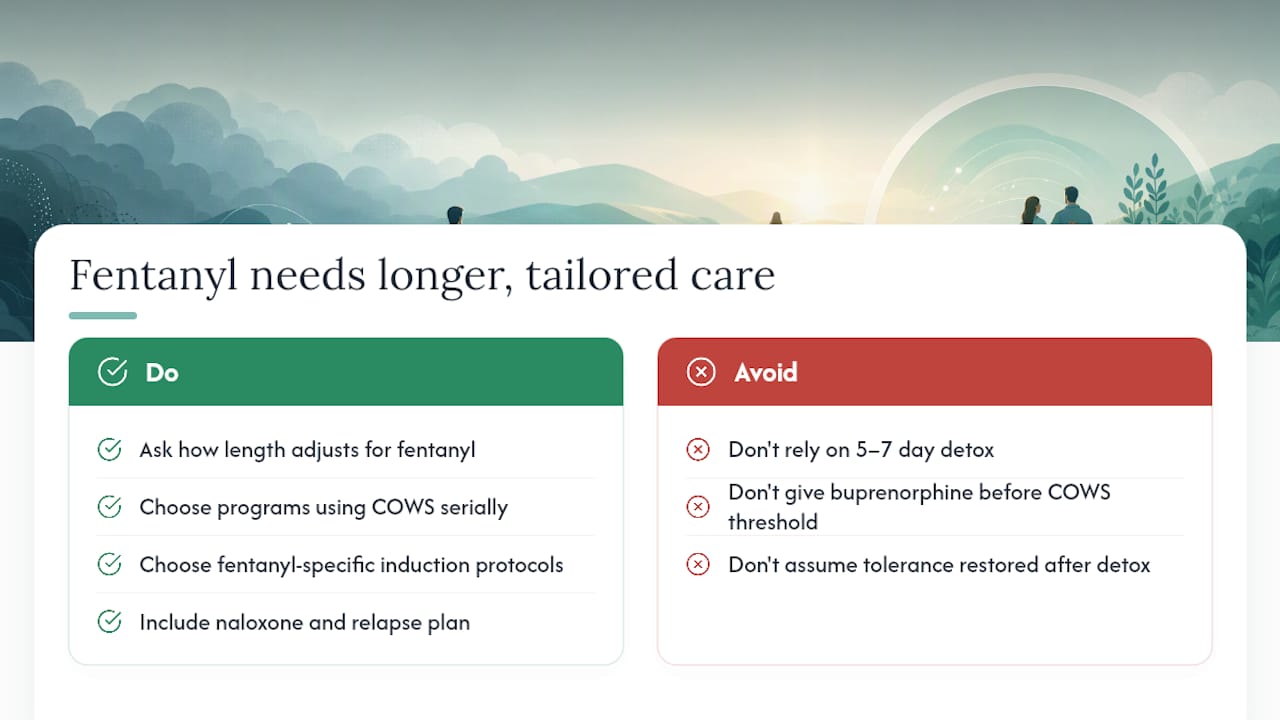 Fentanyl needs longer, tailored care

Do

Ask how length adjusts for fentanyl

Choose programs using COWS serially

Choose fentanyl-specific induction protocols

Include naloxone and relapse plan

Avoid

Don't rely on 5–7 day detox

Don't give buprenorphine before COWS threshold

Don't assume tolerance restored after detox